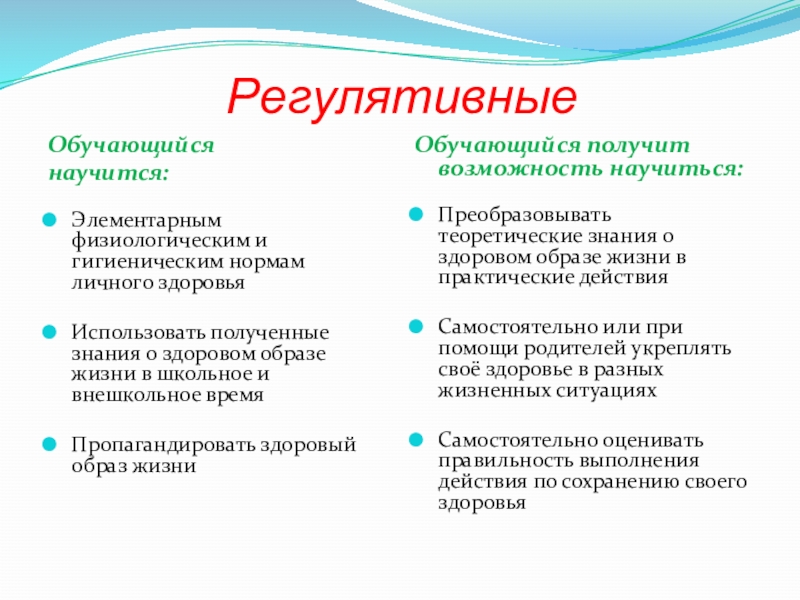 Регулятивные

Обучающийся научится:

Элементарным физиологическим и гигиеническим нормам личного здоровья

Использовать полученные знания о здоровом образе жизни в школьное и внешкольное время

Пропагандировать здоровый образ жизни

Обучающийся получит возможность научиться:

Преобразовывать теоретические знания о здоровом образе жизни в практические действия

Самостоятельно или при помощи родителей укреплять своё здоровье в разных жизненных ситуациях

Самостоятельно оценивать правильность выполнения действия по сохранению своего здоровья